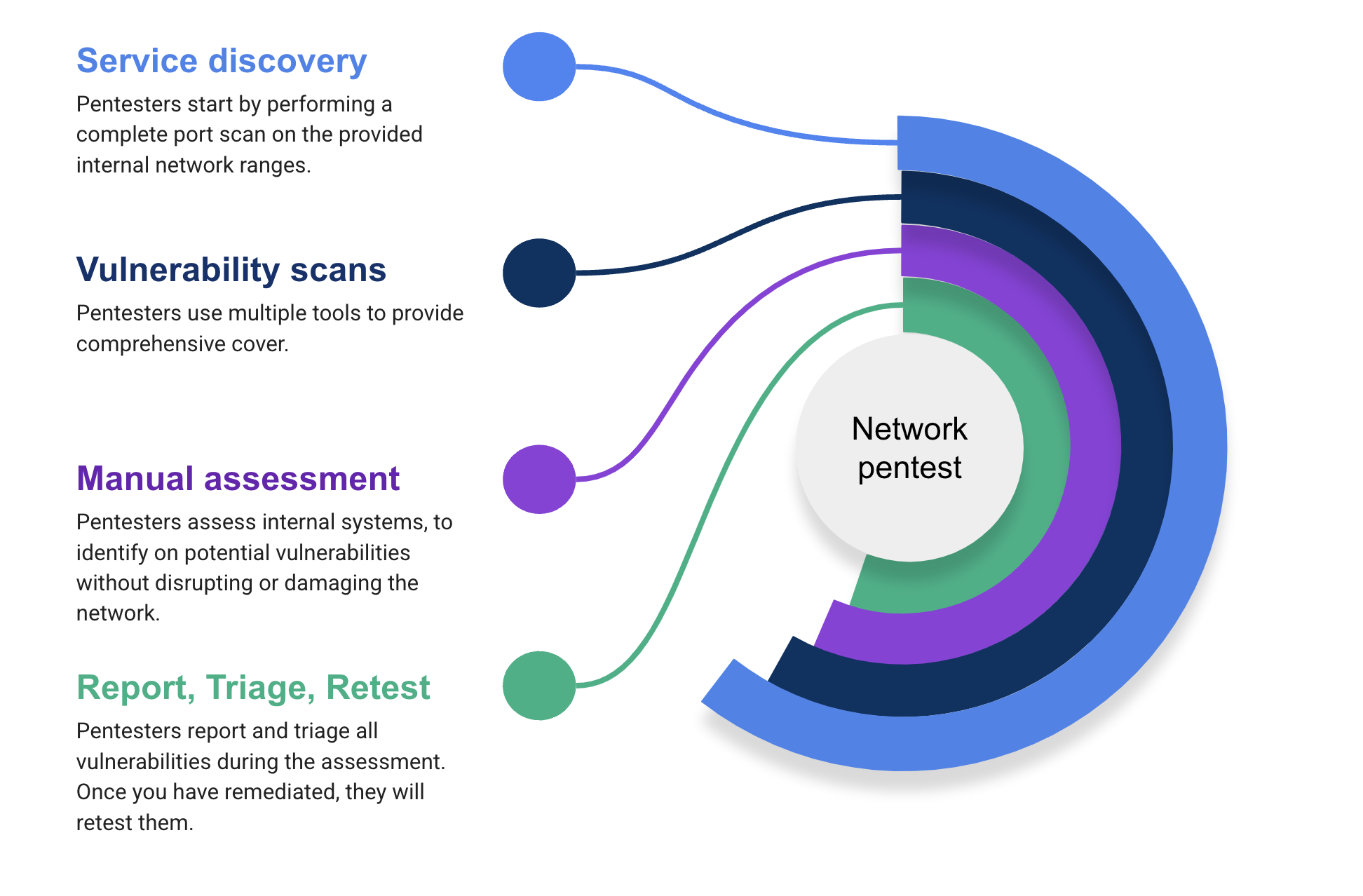 Service discovery

Pentesters start by performing a complete port scan on the provided internal network ranges.

Vulnerability scans

Pentesters use multiple tools to provide comprehensive cover.

Manual assessment

Pentesters assess internal systems, to identify on potential vulnerabilities without disrupting or damaging the network.

Report, Triage, Retest

Pentesters report and triage all vulnerabilities during the assessment. Once you have remediated, they will retest them.

Network pentest